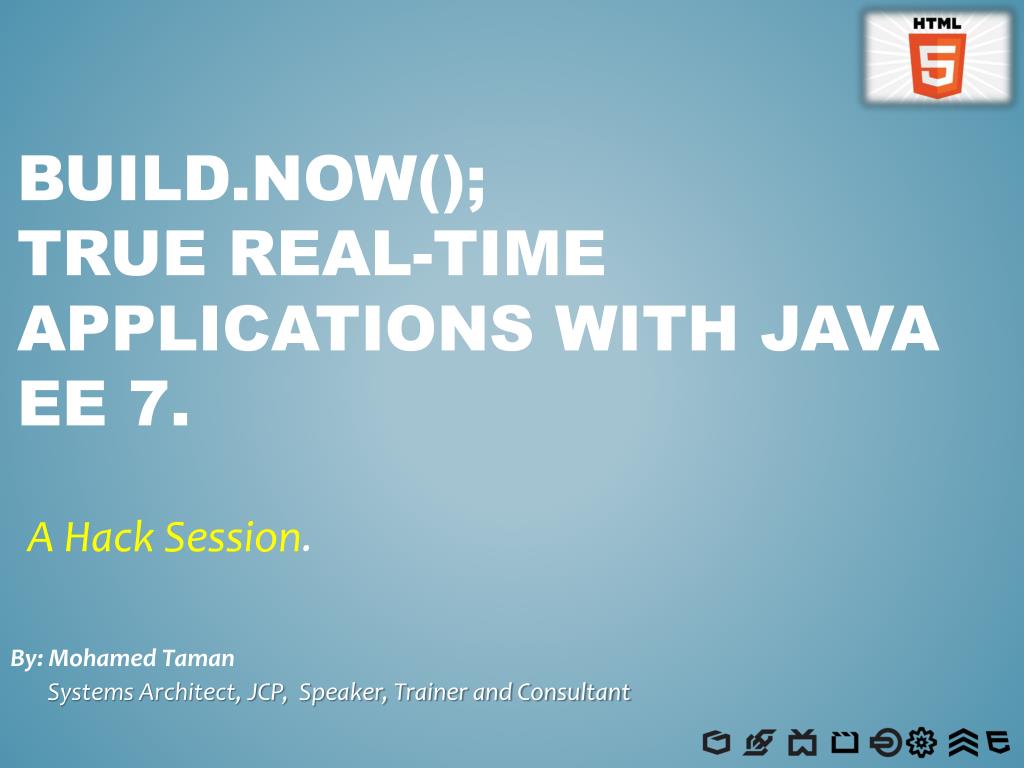 HTML
5

BUILD.NOW();
TRUE REAL-TIME APPLICATIONS WITH JAVA EE 7.

A Hack Session.

By: Mohamed Taman
Systems Architect, JCP, Speaker, Trainer and Consultant